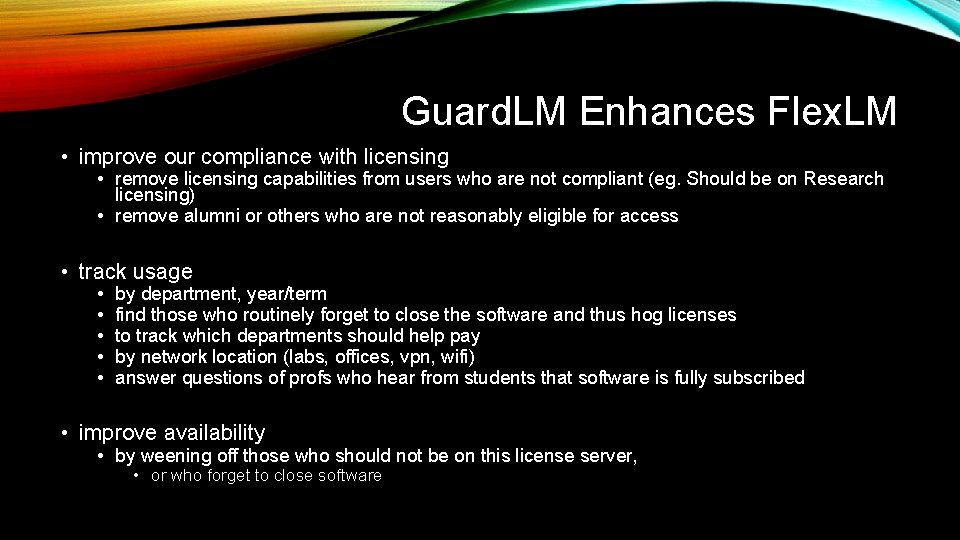 GuardLM Enhances FlexLM

• improve our compliance with licensing
  • remove licensing capabilities from users who are not compliant (eg. Should be on Research licensing)
  • remove alumni or others who are not reasonably eligible for access

• track usage
  • by department, year/term
  • find those who routinely forget to close the software and thus hog licenses
  • to track which departments should help pay
  • by network location (labs, offices, vpn, wifi)
  • answer questions of profs who hear from students that software is fully subscribed

• improve availability
  • by weening off those who should not be on this license server,
    • or who forget to close software